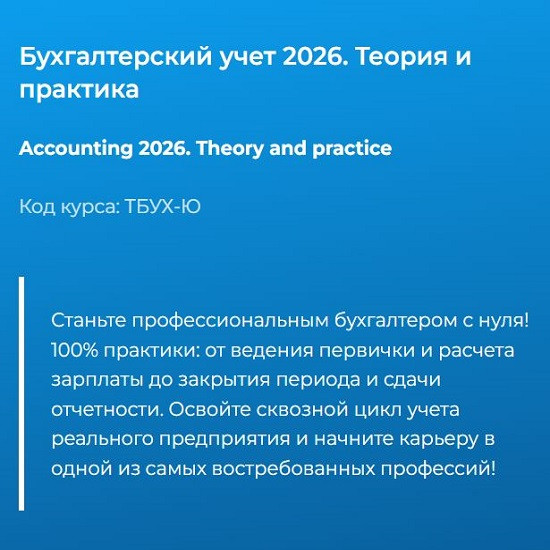 Бухгалтерский учет 2026. Теория и практика

Accounting 2026. Theory and practice

Код курса: ТБУХ-Ю

Станьте профессиональным бухгалтером с нуля! 100% практики: от ведения первички и расчета зарплаты до закрытия периода и сдачи отчетности. Освойте сквозной цикл учета реального предприятия и начните карьеру в одной из самых востребованных профессий!